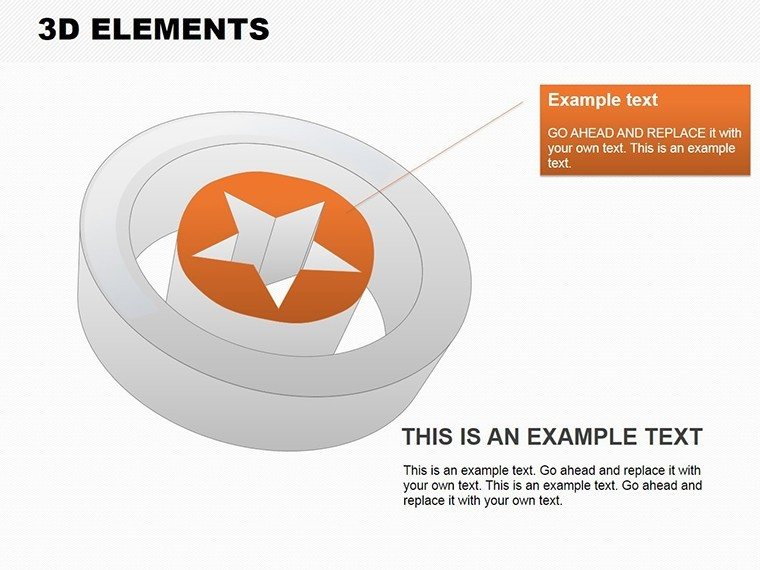 3D ELEMENTS

Example text

GO AHEAD AND REPLACE it with your own text. This is an example text.

THIS IS AN EXAMPLE TEXT

This is an example text. Go ahead and replace it with your own text. This is an example text. Go ahead and replace it with your own text.